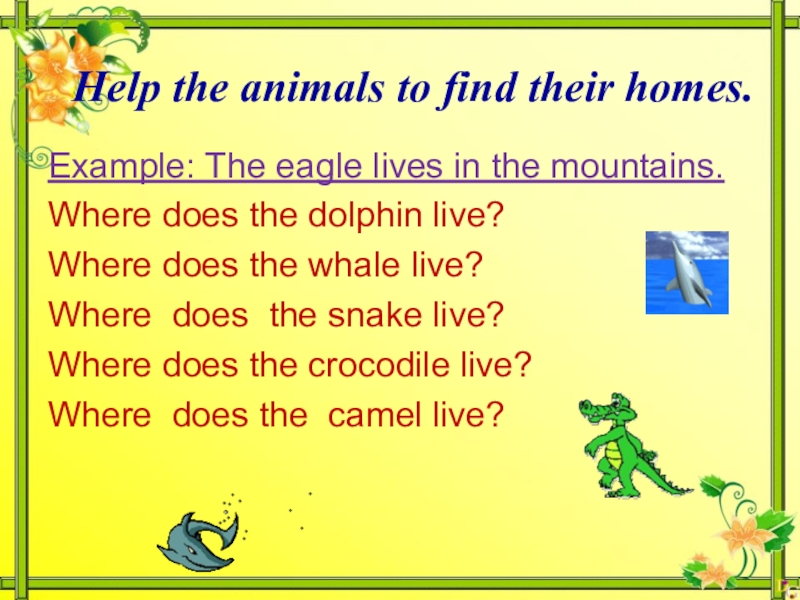 Help the animals to find their homes.

Example: The eagle lives in the mountains.

Where does the dolphin live?

Where does the whale live?

Where does the snake live?

Where does the crocodile live?

Where does the camel live?